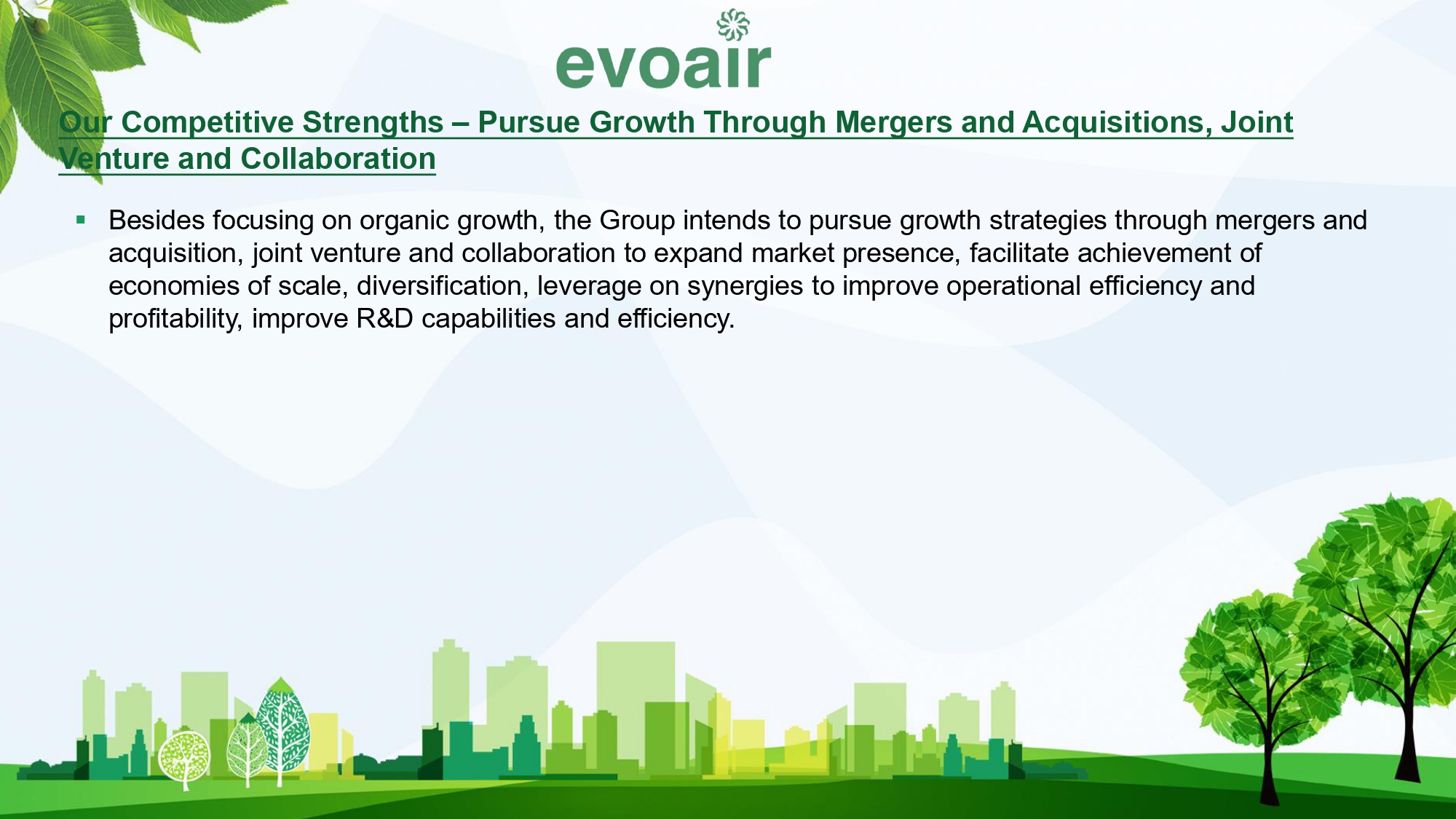 evoair

Our Competitive Strengths – Pursue Growth Through Mergers and Acquisitions, Joint Venture and Collaboration

▪ Besides focusing on organic growth, the Group intends to pursue growth strategies through mergers and acquisition, joint venture and collaboration to expand market presence, facilitate achievement of economies of scale, diversification, leverage on synergies to improve operational efficiency and profitability, improve R&D capabilities and efficiency.